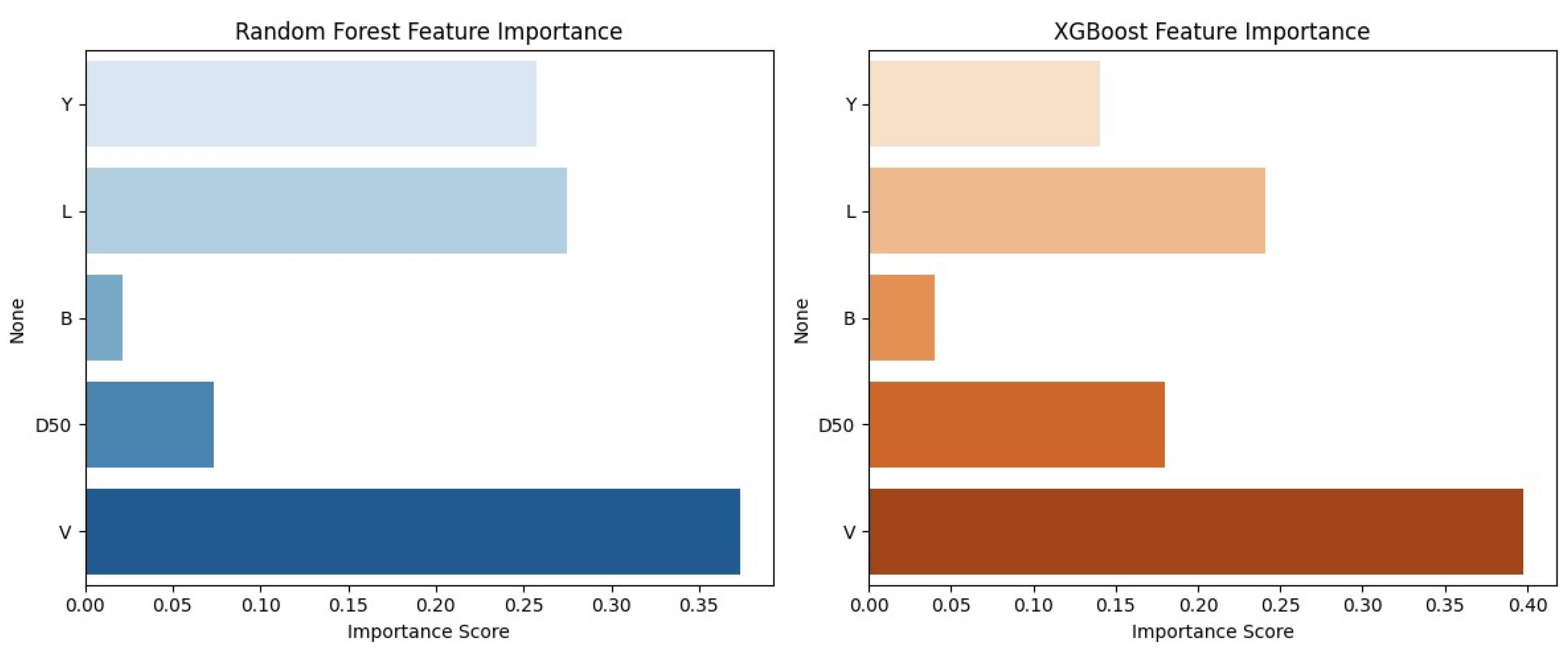 Random Forest Feature Importance

None

Y

L

B

D50

V

0.00 0.05 0.10 0.15 0.20 0.25 0.30 0.35

Importance Score

XGBoost Feature Importance

None

Y

L

B

D50

V

0.00 0.05 0.10 0.15 0.20 0.25 0.30 0.35 0.40

Importance Score